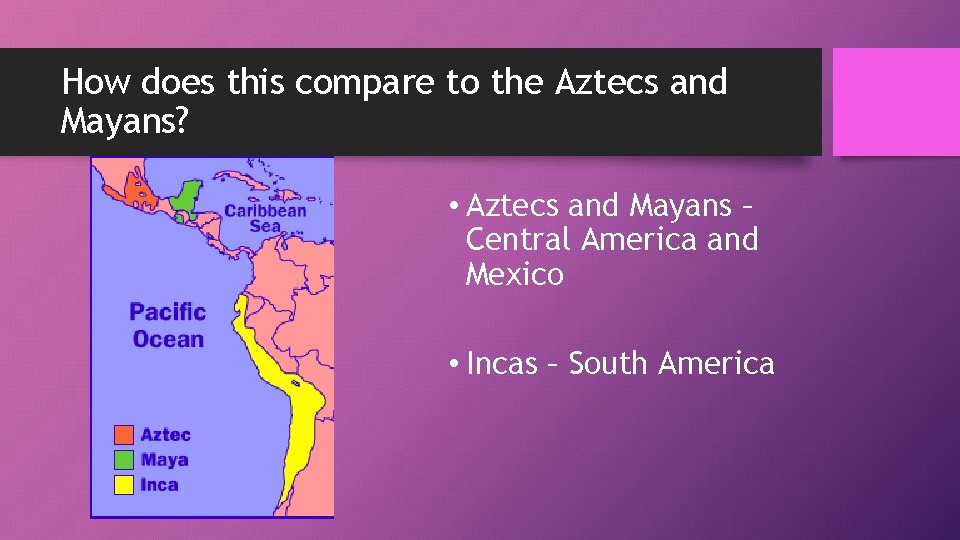 How does this compare to the Aztecs and Mayans?

Caribbean Sea

Pacific Ocean

Aztec
Maya
Inca

• Aztecs and Mayans – Central America and Mexico

• Incas – South America